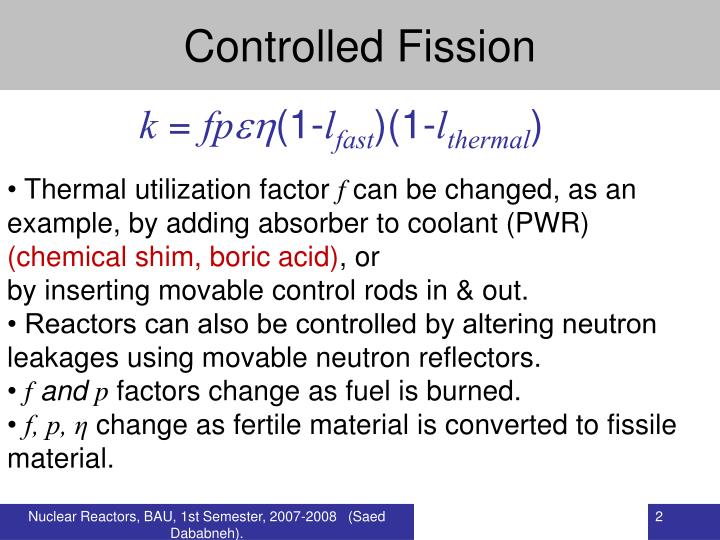 Controlled Fission

$k = fp\varepsilon\eta(1-l_{fast})(1-l_{thermal})$

• Thermal utilization factor $f$ can be changed, as an example, by adding absorber to coolant (PWR) (chemical shim, boric acid), or
by inserting movable control rods in & out.
• Reactors can also be controlled by altering neutron leakages using movable neutron reflectors.
• $f$ and $p$ factors change as fuel is burned.
• $f, p, \eta$ change as fertile material is converted to fissile material.

Nuclear Reactors, BAU, 1st Semester, 2007-2008 (Saed Dababneh).

2